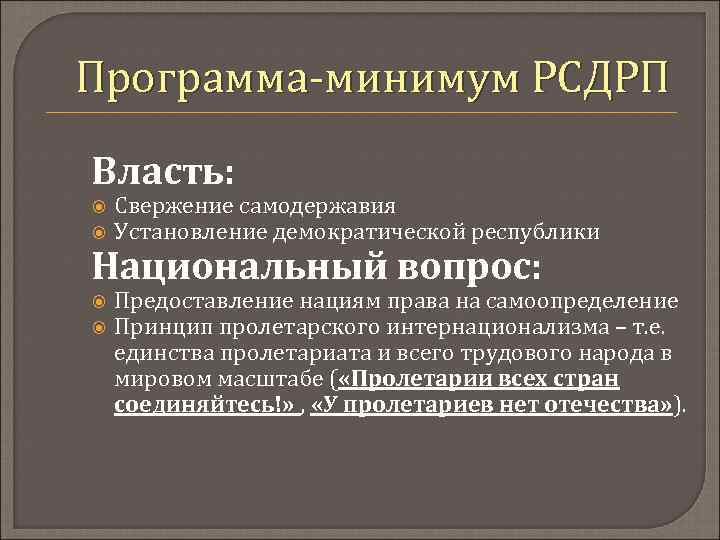 Программа-минимум РСДРП

Власть:

Свержение самодержавия
Установление демократической республики

Национальный вопрос:

Предоставление нациям права на самоопределение
Принцип пролетарского интернационализма – т.е. единства пролетариата и всего трудового народа в мировом масштабе («Пролетарии всех стран соединяйтесь!» , «У пролетариев нет отечества»).